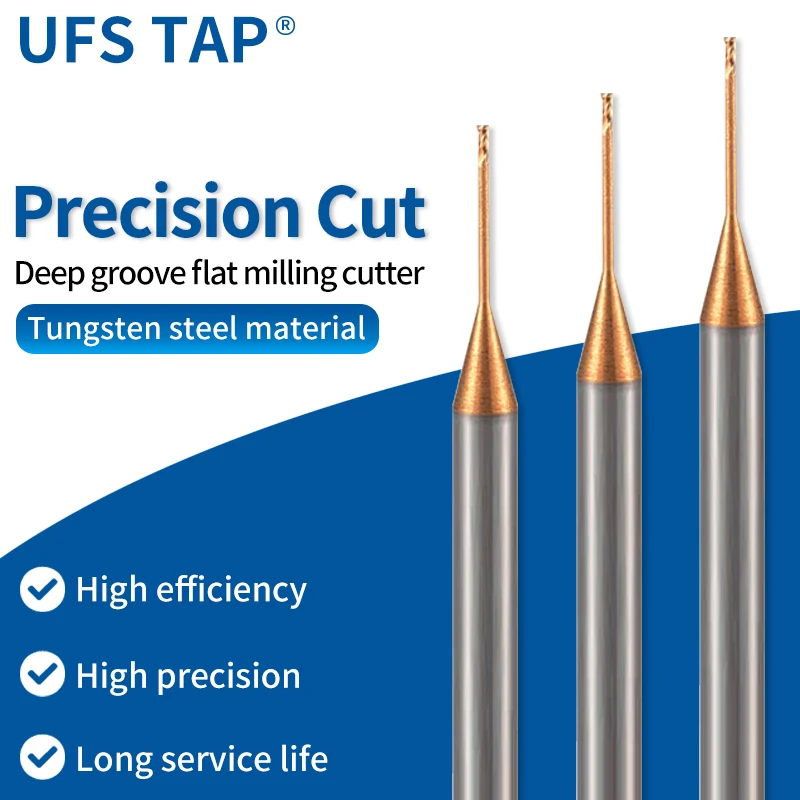 UFS TAP®

Precision Cut

Deep groove flat milling cutter

Tungsten steel material

High efficiency

High precision

Long service life